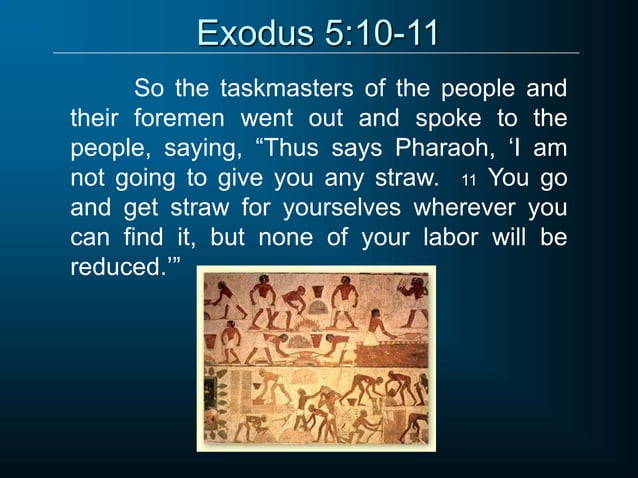 Exodus 5:10-11

So the taskmasters of the people and their foremen went out and spoke to the people, saying, “Thus says Pharaoh, ‘I am not going to give you any straw. 11 You go and get straw for yourselves wherever you can find it, but none of your labor will be reduced.’”